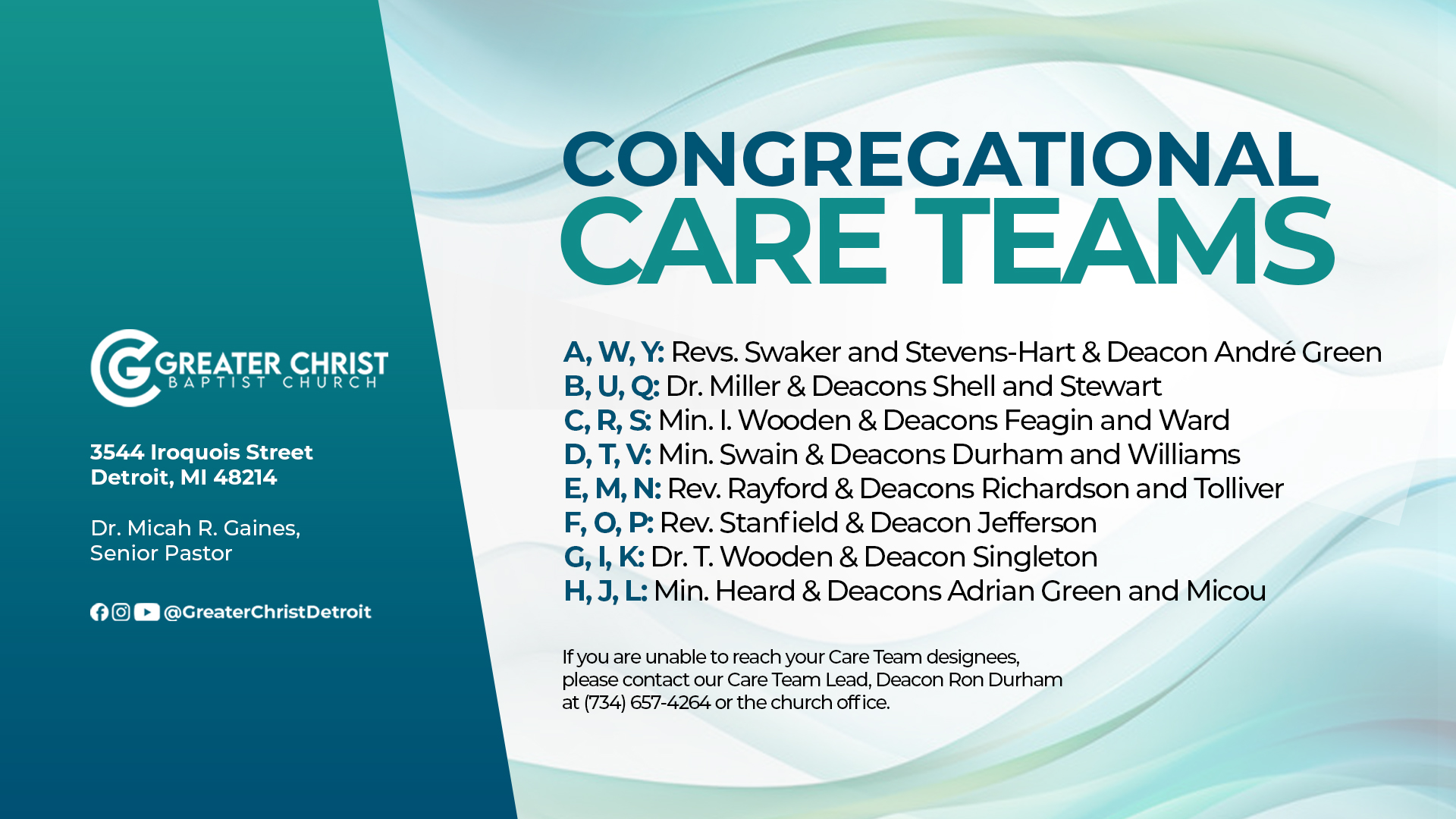 GREATER CHRIST
BAPTIST CHURCH

3544 Iroquois Street
Detroit, MI 48214

Dr. Micah R. Gaines,
Senior Pastor

@GreaterChristDetroit

CONGREGATIONAL
CARE TEAMS

A, W, Y: Revs. Swaker and Stevens-Hart & Deacon André Green
B, U, Q: Dr. Miller & Deacons Shell and Stewart
C, R, S: Min. I. Wooden & Deacons Feagin and Ward
D, T, V: Min. Swain & Deacons Durham and Williams
E, M, N: Rev. Rayford & Deacons Richardson and Tolliver
F, O, P: Rev. Stanfield & Deacon Jefferson
G, I, K: Dr. T. Wooden & Deacon Singleton
H, J, L: Min. Heard & Deacons Adrian Green and Micou

If you are unable to reach your Care Team designees, please contact our Care Team Lead, Deacon Ron Durham at (734) 657-4264 or the church office.